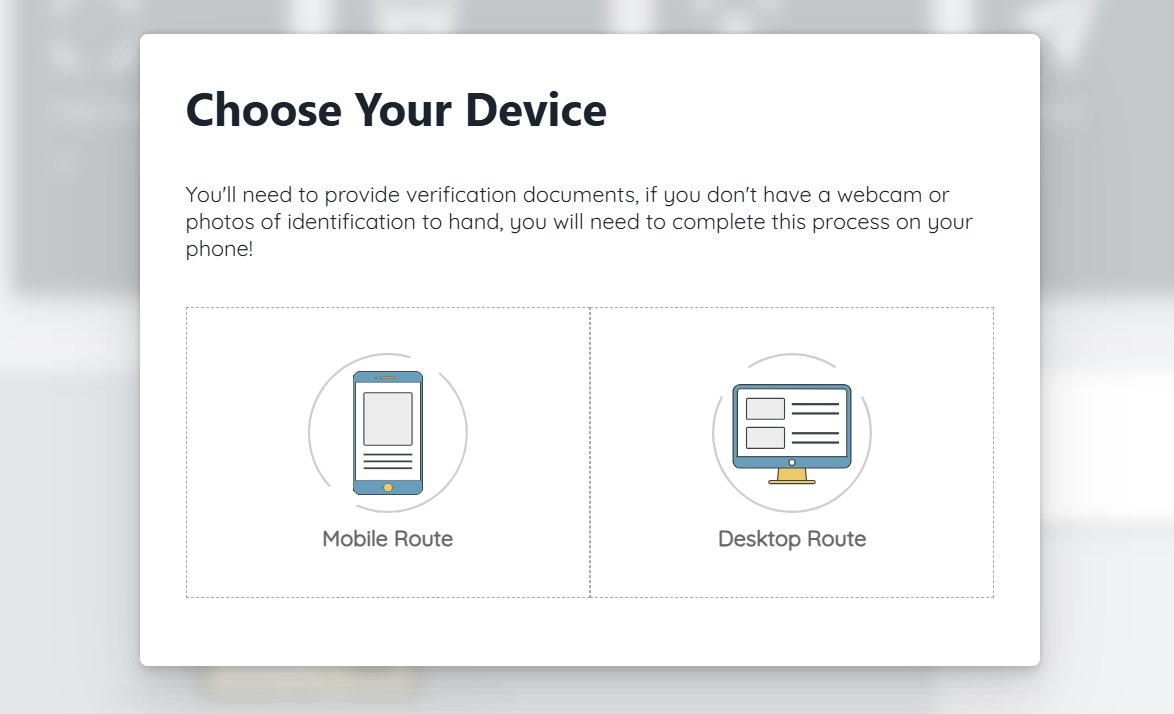 Choose Your Device

You'll need to provide verification documents, if you don't have a webcam or photos of identification to hand, you will need to complete this process on your phone!

Mobile Route

Desktop Route